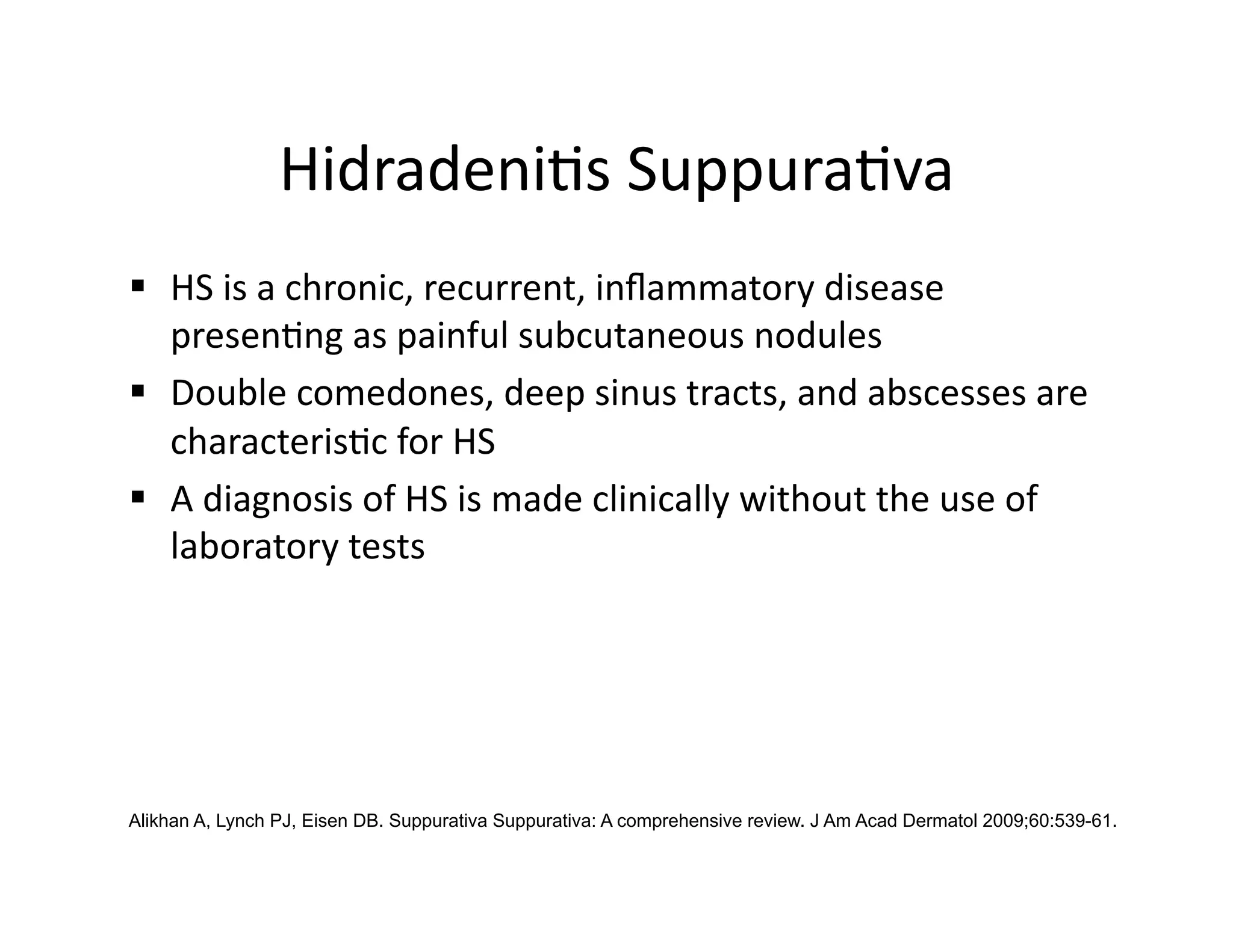 Hidradenitis Suppurativa

▪ HS is a chronic, recurrent, inflammatory disease presenting as painful subcutaneous nodules

▪ Double comedones, deep sinus tracts, and abscesses are characteristic for HS

▪ A diagnosis of HS is made clinically without the use of laboratory tests

Alikhan A, Lynch PJ, Eisen DB. Suppurativa Suppurativa: A comprehensive review. J Am Acad Dermatol 2009;60:539-61.